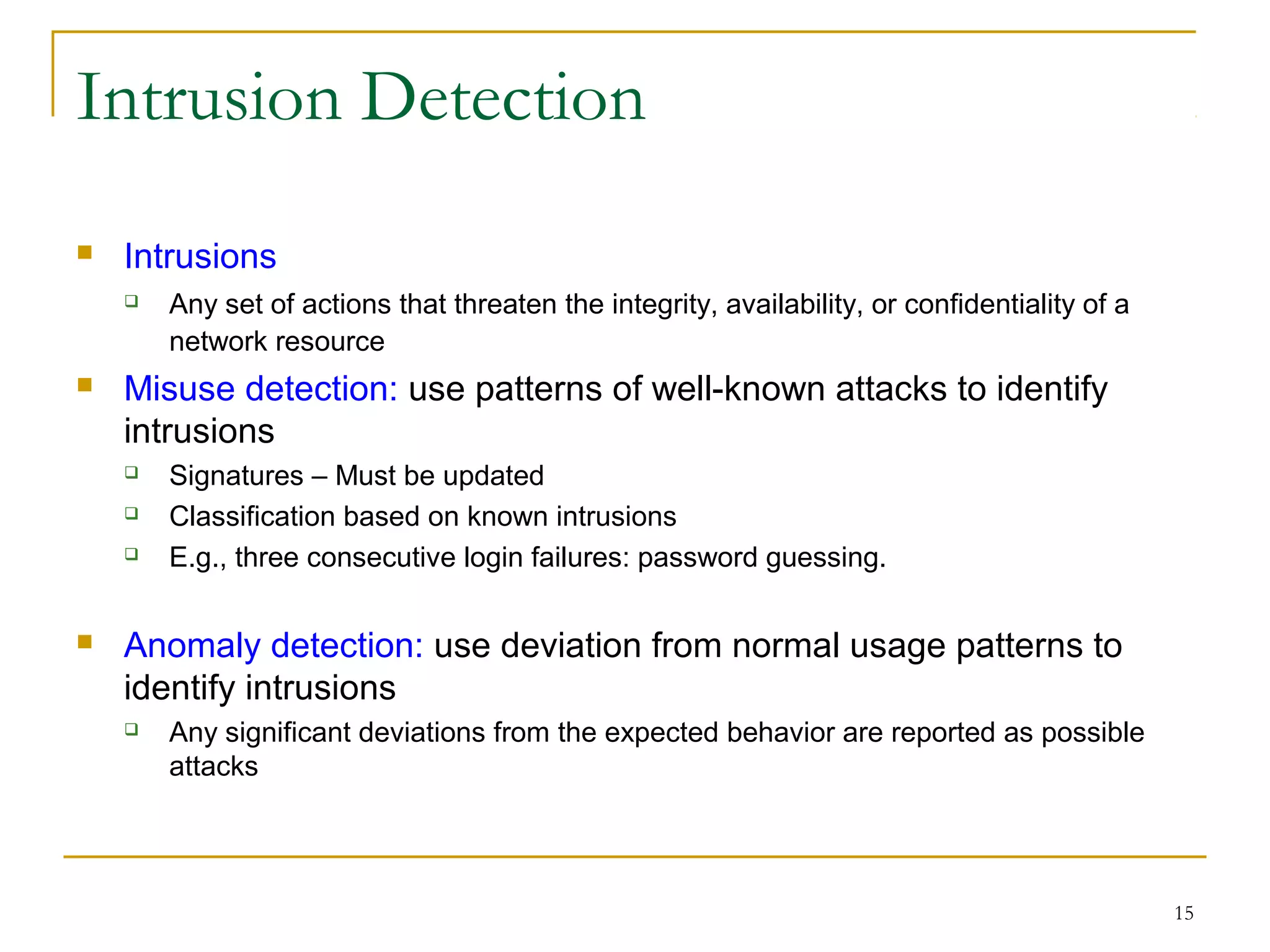 Intrusion Detection

Intrusions

Any set of actions that threaten the integrity, availability, or confidentiality of a network resource

Misuse detection: use patterns of well-known attacks to identify intrusions

Signatures – Must be updated

Classification based on known intrusions

E.g., three consecutive login failures: password guessing.

Anomaly detection: use deviation from normal usage patterns to identify intrusions

Any significant deviations from the expected behavior are reported as possible attacks

15